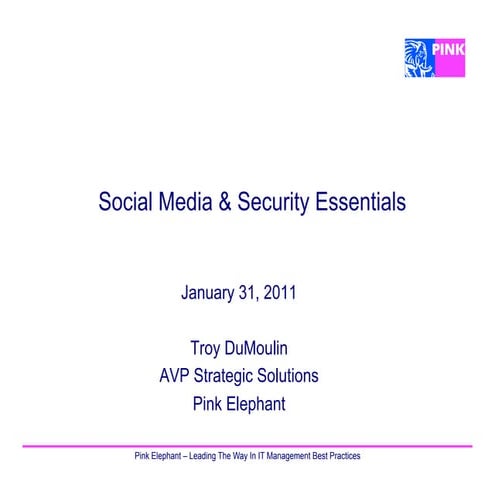 PINK

Social Media & Security Essentials

January 31, 2011

Troy DuMoulin
AVP Strategic Solutions
Pink Elephant

Pink Elephant – Leading The Way In IT Management Best Practices